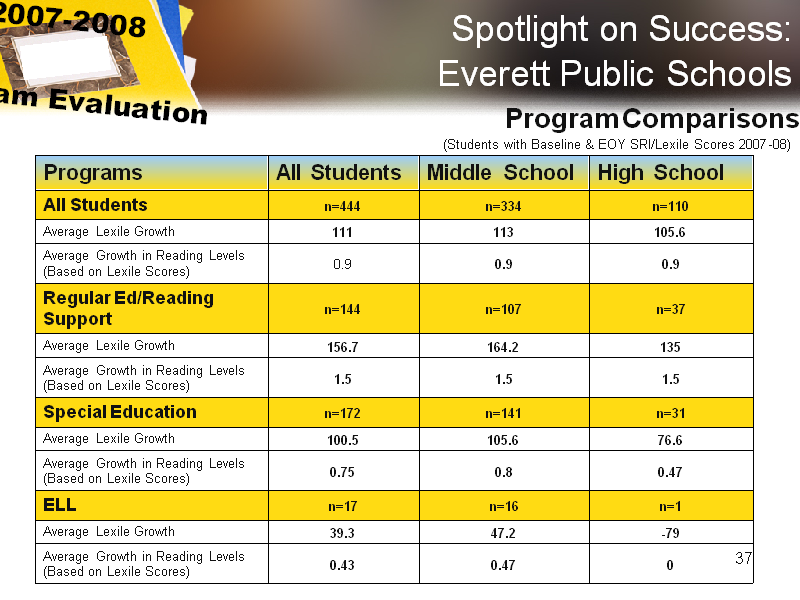 2007-2008
am Evaluation

Spotlight on Success: Everett Public Schools

Program Comparisons
(Students with Baseline & EOY SRI/Lexile Scores 2007-08)

| Programs | All Students | Middle School | High School |
|---|---|---|---|
| All Students | n=444 | n=334 | n=110 |
| Average Lexile Growth | 111 | 113 | 105.6 |
| Average Growth in Reading Levels (Based on Lexile Scores) | 0.9 | 0.9 | 0.9 |
| Regular Ed/Reading Support | n=144 | n=107 | n=37 |
| Average Lexile Growth | 156.7 | 164.2 | 135 |
| Average Growth in Reading Levels (Based on Lexile Scores) | 1.5 | 1.5 | 1.5 |
| Special Education | n=172 | n=141 | n=31 |
| Average Lexile Growth | 100.5 | 105.6 | 76.6 |
| Average Growth in Reading Levels (Based on Lexile Scores) | 0.75 | 0.8 | 0.47 |
| ELL | n=17 | n=16 | n=1 |
| Average Lexile Growth | 39.3 | 47.2 | -79 |
| Average Growth in Reading Levels (Based on Lexile Scores) | 0.43 | 0.47 | 0 |

37